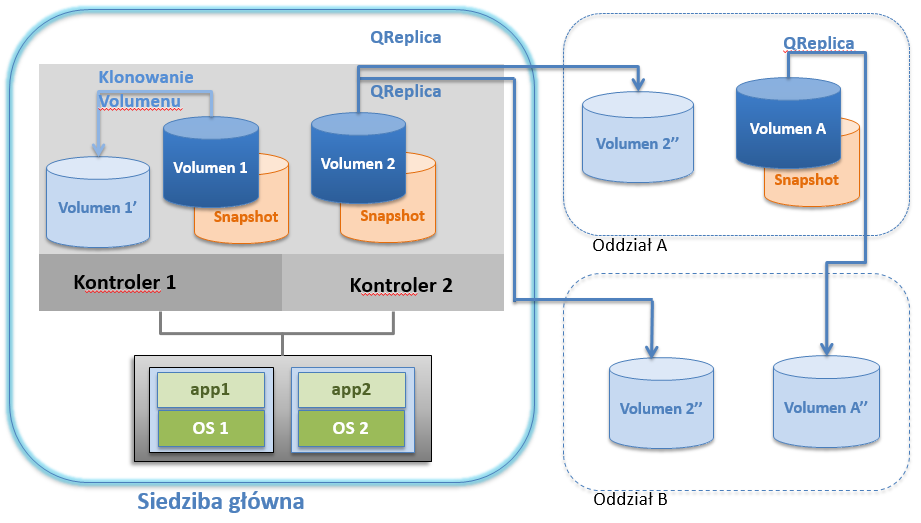 QReplica

Klonowanie Volumenu

QReplica

Volumen 1'

Volumen 1

Snapshot

Volumen 2

Snapshot

Kontroler 1

Kontroler 2

app1

OS 1

app2

OS 2

Siedziba główna

QReplica

Volumen 2''

Volumen A

Snapshot

Oddział A

Volumen 2''

Volumen A''

Oddział B